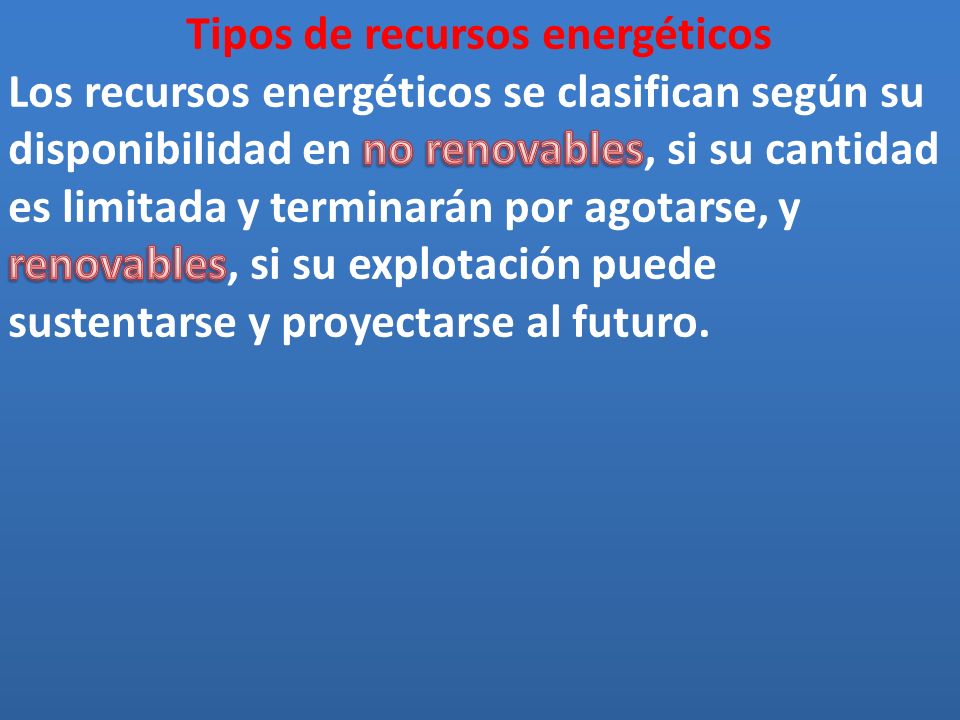 Tipos de recursos energéticos

Los recursos energéticos se clasifican según su disponibilidad en no renovables, si su cantidad es limitada y terminarán por agotarse, y renovables, si su explotación puede sustentarse y proyectarse al futuro.